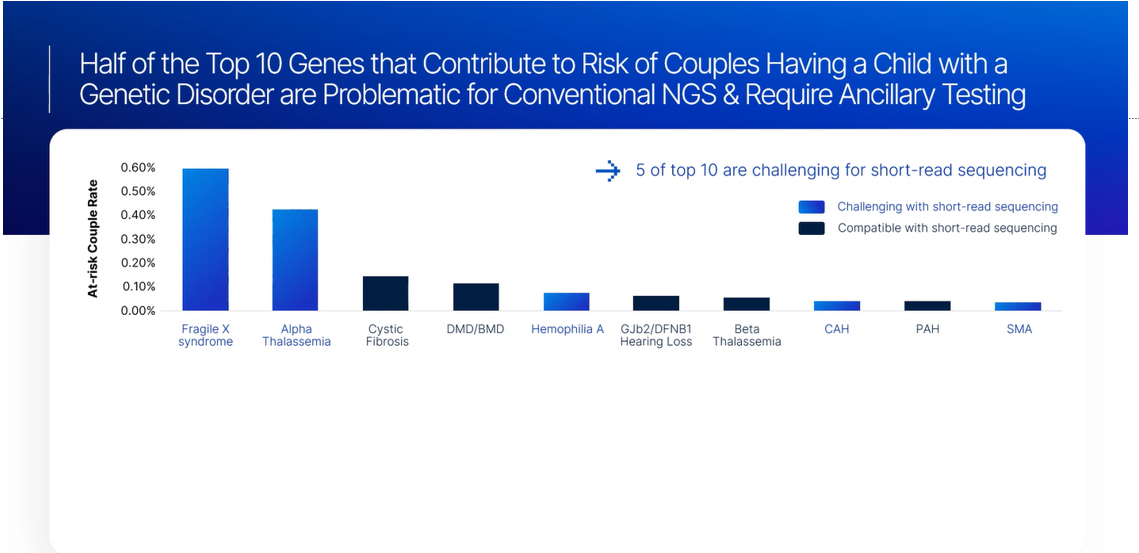 Half of the Top 10 Genes that Contribute to Risk of Couples Having a Child with a Genetic Disorder are Problematic for Conventional NGS & Require Ancillary Testing

5 of top 10 are challenging for short-read sequencing

Challenging with short-read sequencing
Compatible with short-read sequencing

At-risk Couple Rate

0.60%
0.50%
0.40%
0.30%
0.20%
0.10%
0.00%

Fragile X syndrome
Alpha Thalassemia
Cystic Fibrosis
DMD/BMD
Hemophilia A
GJb2/DFNB1 Hearing Loss
Beta Thalassemia
CAH
PAH
SMA